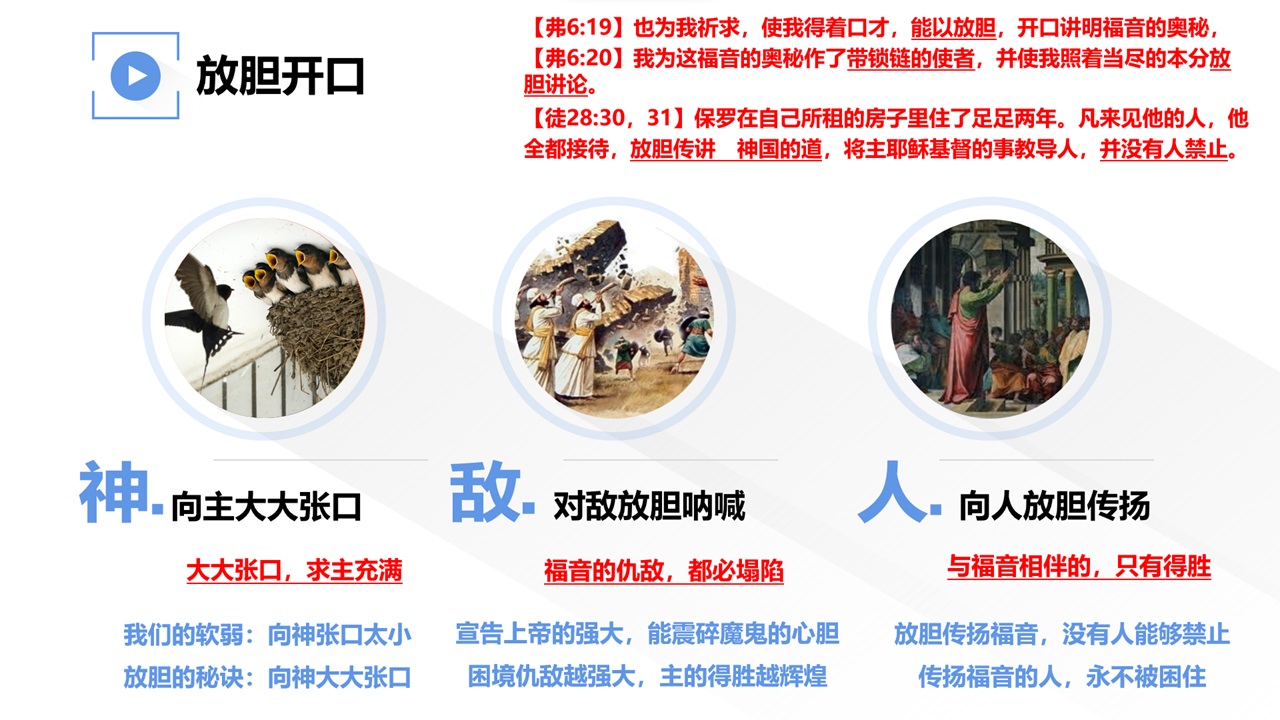 放胆开口

【弗6:19】也为我祈求，使我得着口才，能以放胆，开口讲明福音的奥秘，
【弗6:20】我为这福音的奥秘作了带锁链的使者，并使我照着当尽的本分放胆讲论。
【徒28:30，31】保罗在自己所租的房子里住了足足两年。凡来见他的人，他全都接待，放胆传讲 神国的道，将主耶稣基督的事教导人，并没有人禁止。

神. 向主大大张口

大大张口，求主充满

我们的软弱：向神张口太小
放胆的秘诀：向神大大张口

敌. 对敌放胆呐喊

福音的仇敌，都必塌陷

宣告上帝的强大，能震碎魔鬼的心胆
困境仇敌越强大，主的得胜越辉煌

人. 向人放胆传扬

与福音相伴的，只有得胜

放胆传扬福音，没有人能够禁止
传扬福音的人，永不被困住